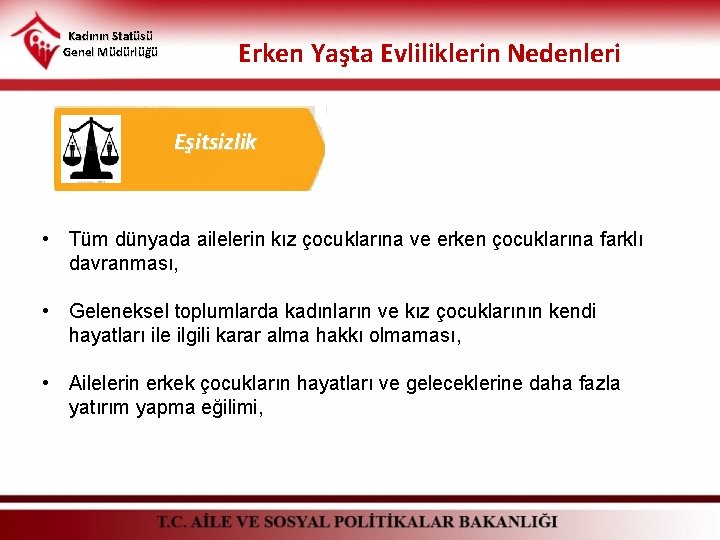 Kadının Statüsü
Genel Müdürlüğü

Erken Yaşta Evliliklerin Nedenleri

Eşitsizlik

• Tüm dünyada ailelerin kız çocuklarına ve erken çocuklarına farklı davranması,

• Geleneksel toplumlarda kadınların ve kız çocuklarının kendi hayatları ile ilgili karar alma hakkı olmaması,

• Ailelerin erkek çocukların hayatları ve geleceklerine daha fazla yatırım yapma eğilimi,

T.C. AİLE VE SOSYAL POLİTİKALAR BAKANLIĞI